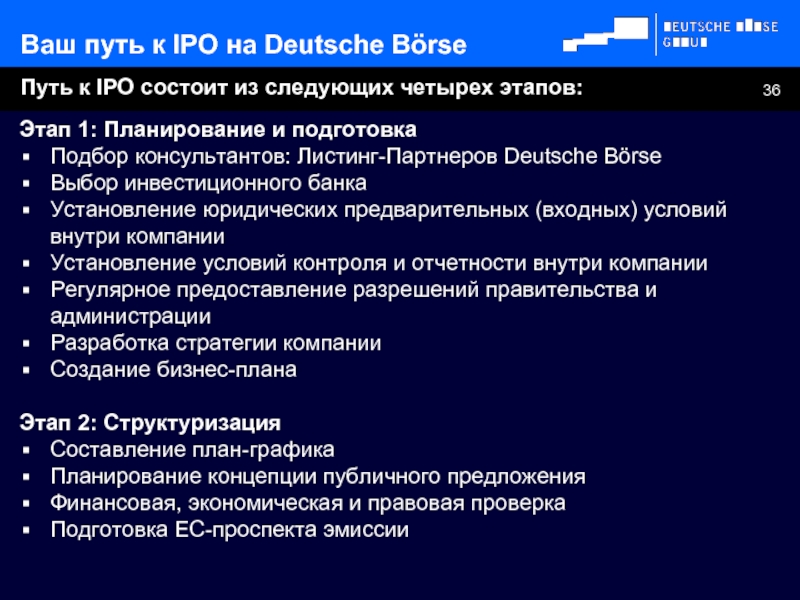 Ваш путь к IPO на Deutsche Börse

DEUTSCHE BÖRSE GROUP

Путь к IPO состоит из следующих четырех этапов:

36

Этап 1: Планирование и подготовка
▪ Подбор консультантов: Листинг-Партнеров Deutsche Börse
▪ Выбор инвестиционного банка
▪ Установление юридических предварительных (входных) условий внутри компании
▪ Установление условий контроля и отчетности внутри компании
▪ Регулярное предоставление разрешений правительства и администрации
▪ Разработка стратегии компании
▪ Создание бизнес-плана

Этап 2: Структуризация
▪ Составление план-графика
▪ Планирование концепции публичного предложения
▪ Финансовая, экономическая и правовая проверка
▪ Подготовка ЕС-проспекта эмиссии